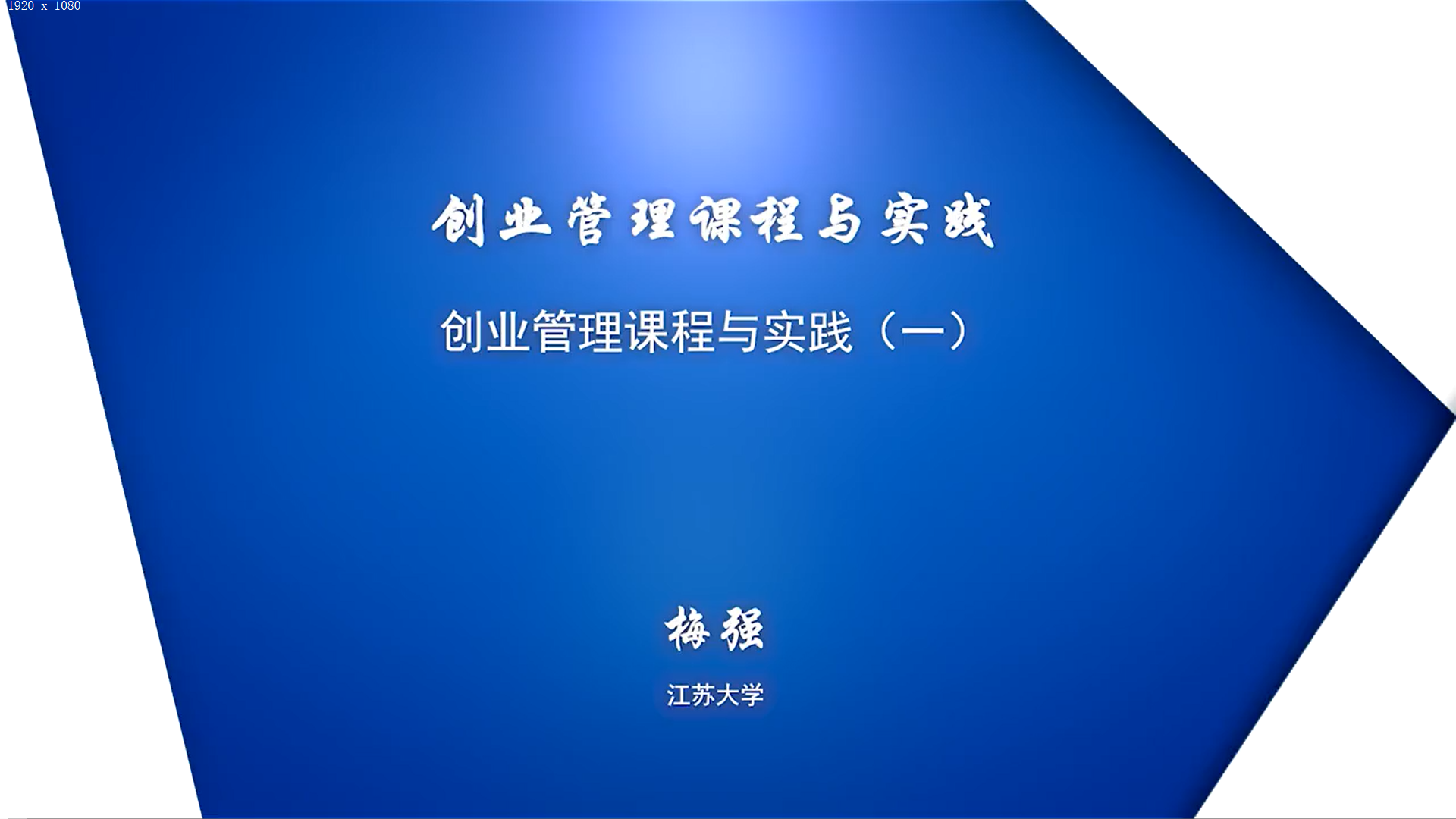 1920 x 1080

创业管理课程与实践

创业管理课程与实践（一）

梅强

江苏大学